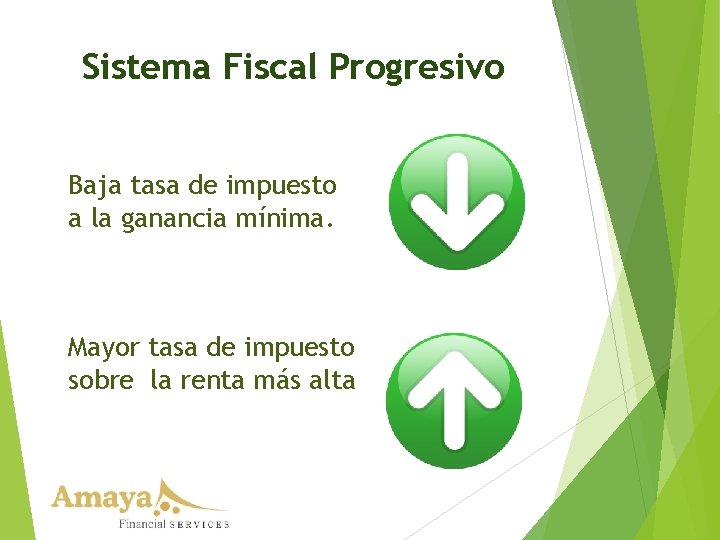 Sistema Fiscal Progresivo

Baja tasa de impuesto a la ganancia mínima.

Mayor tasa de impuesto sobre la renta más alta

Amaya
Financial SERVICES